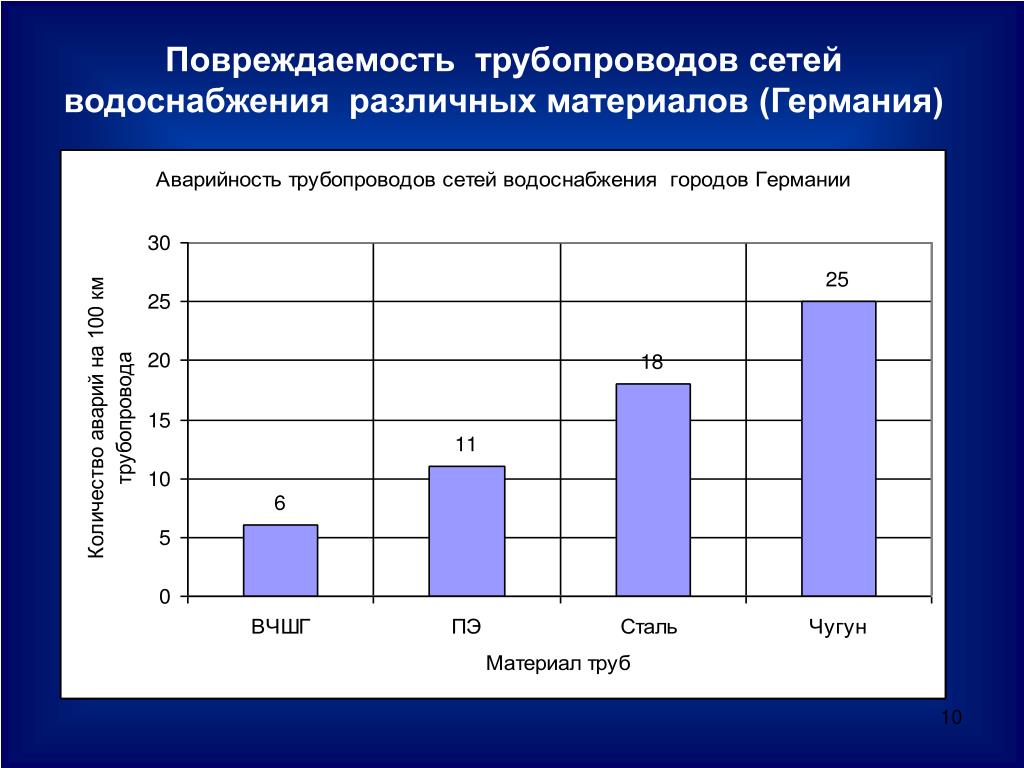 Повреждаемость трубопроводов сетей водоснабжения различных материалов (Германия)

Аварийность трубопроводов сетей водоснабжения городов Германии

Количество аварий на 100 км трубопровода

30
25
20
15
10
5
0

6
11
18
25

ВЧШГ
ПЭ
Сталь
Чугун

Материал труб

10